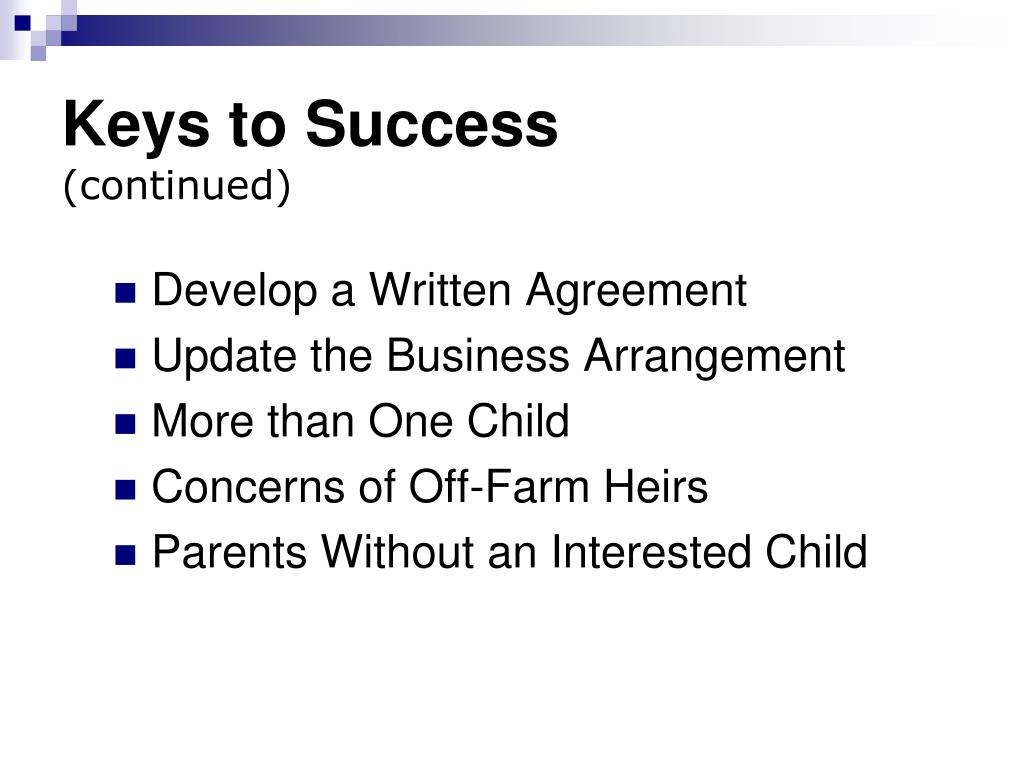 Keys to Success
(continued)

- Develop a Written Agreement
- Update the Business Arrangement
- More than One Child
- Concerns of Off-Farm Heirs
- Parents Without an Interested Child